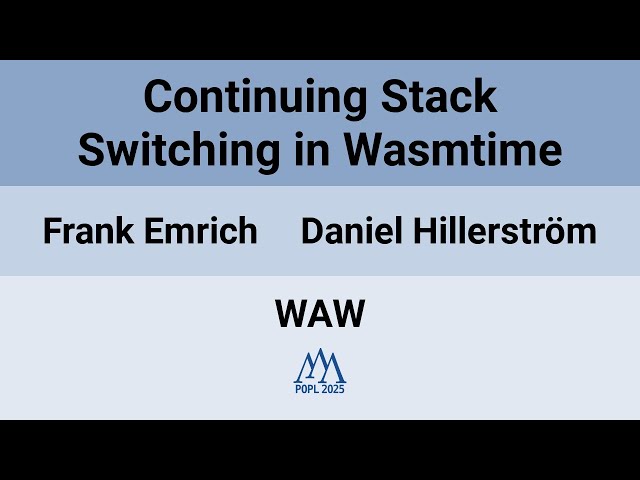 Continuing Stack Switching in Wasmtime

Frank Emrich Daniel Hillerström

WAW

POPL 2025